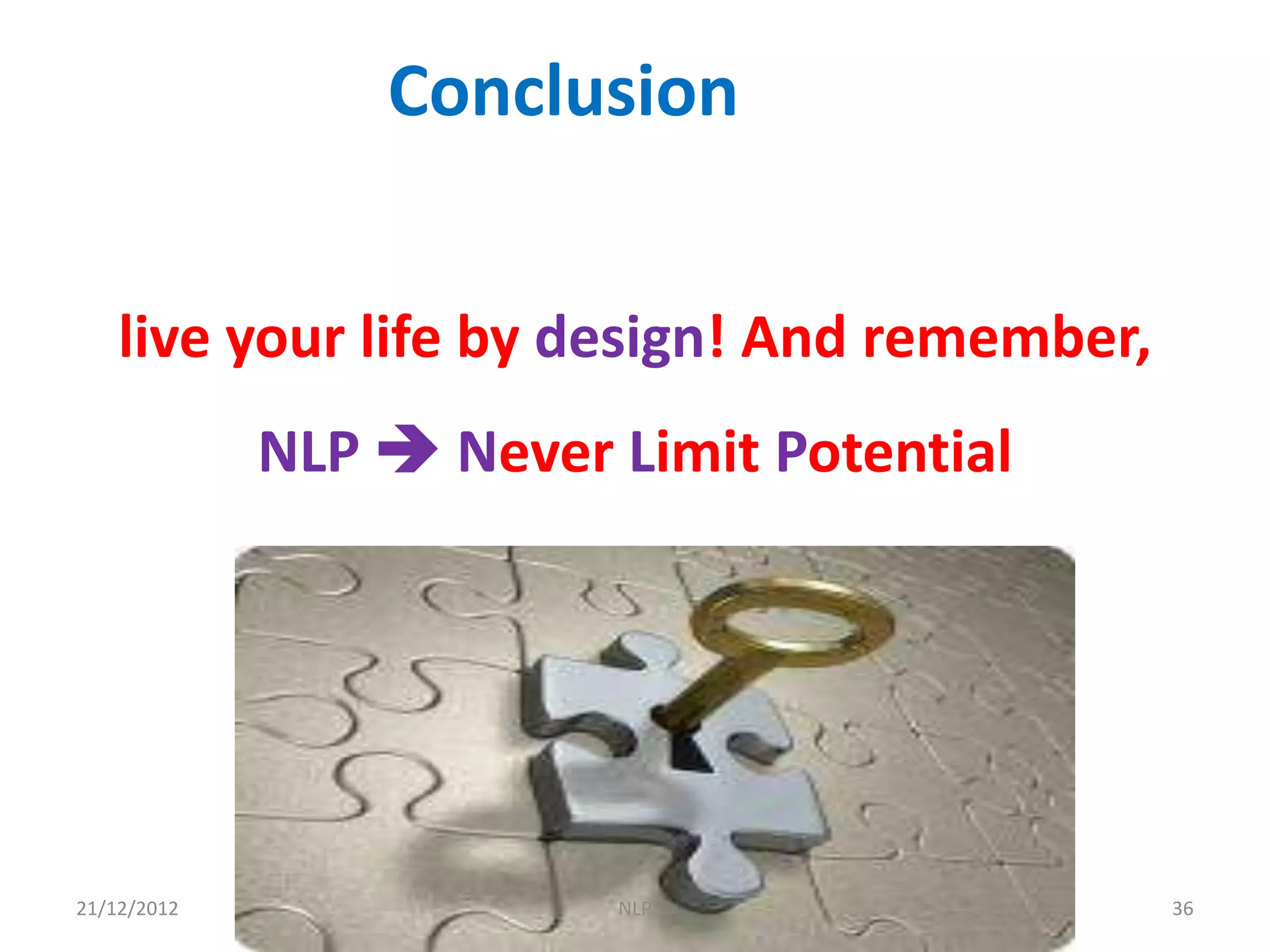 Conclusion

live your life by design! And remember,

NLP → Never Limit Potential

21/12/2012

NLP

36